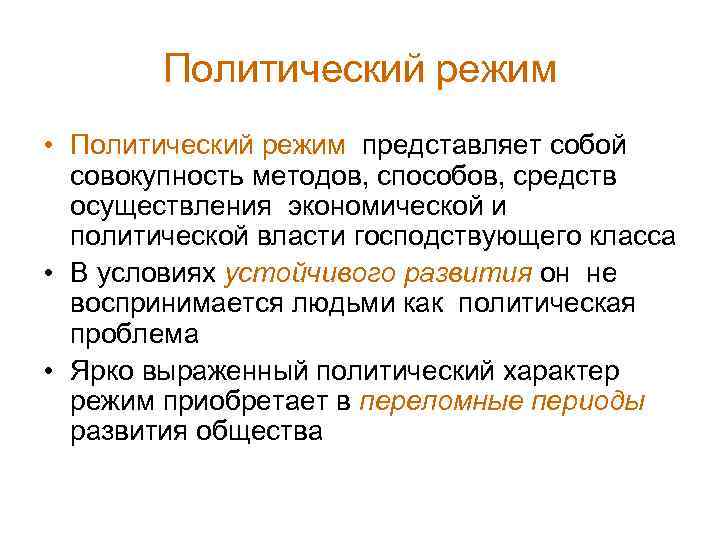 Политический режим

• Политический режим представляет собой совокупность методов, способов, средств осуществления экономической и политической власти господствующего класса
• В условиях устойчивого развития он не воспринимается людьми как политическая проблема
• Ярко выраженный политический характер режим приобретает в переломные периоды развития общества